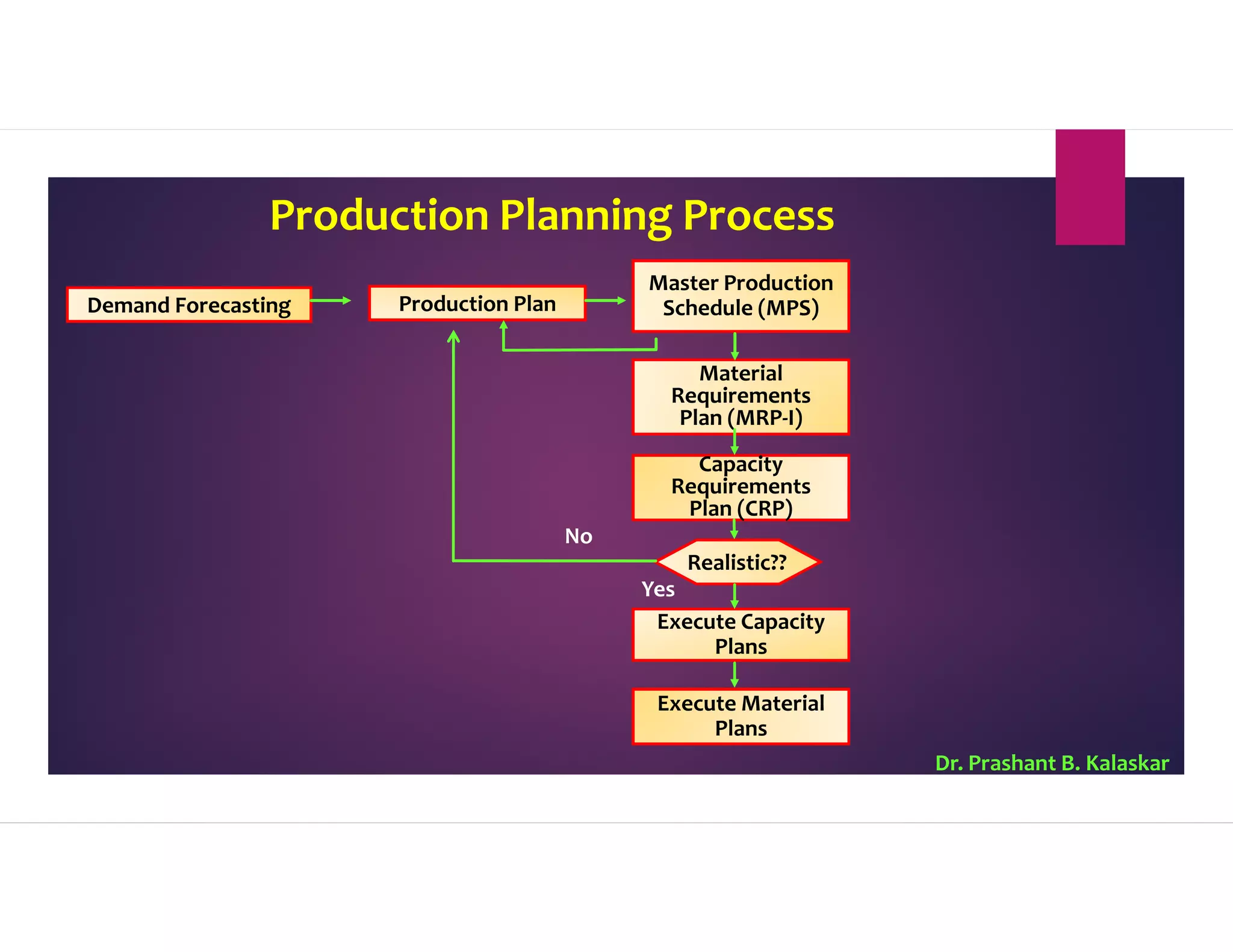 Production Planning Process

Demand Forecasting

Production Plan

Master Production Schedule (MPS)

Material Requirements Plan (MRP-I)

Capacity Requirements Plan (CRP)

No

Realistic??

Yes

Execute Capacity Plans

Execute Material Plans

Dr. Prashant B. Kalaskar